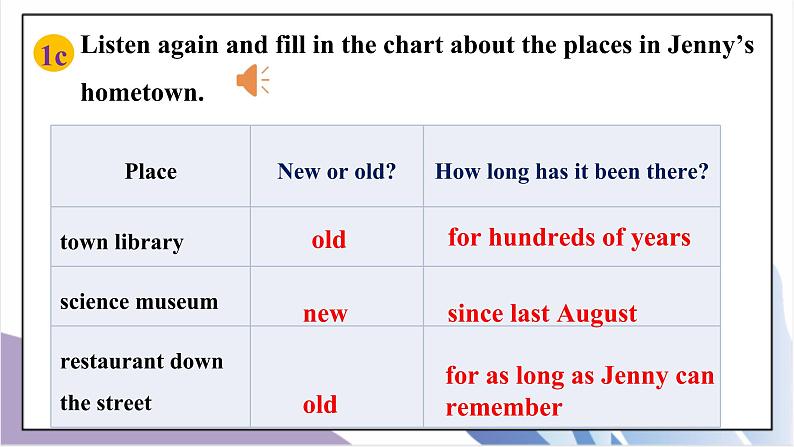 1c Listen again and fill in the chart about the places in Jenny's hometown.

| Place | New or old? | How long has it been there? |
|---|---|---|
| town library | old | for hundreds of years |
| science museum | new | since last August |
| restaurant down the street | old | for as long as Jenny can remember |